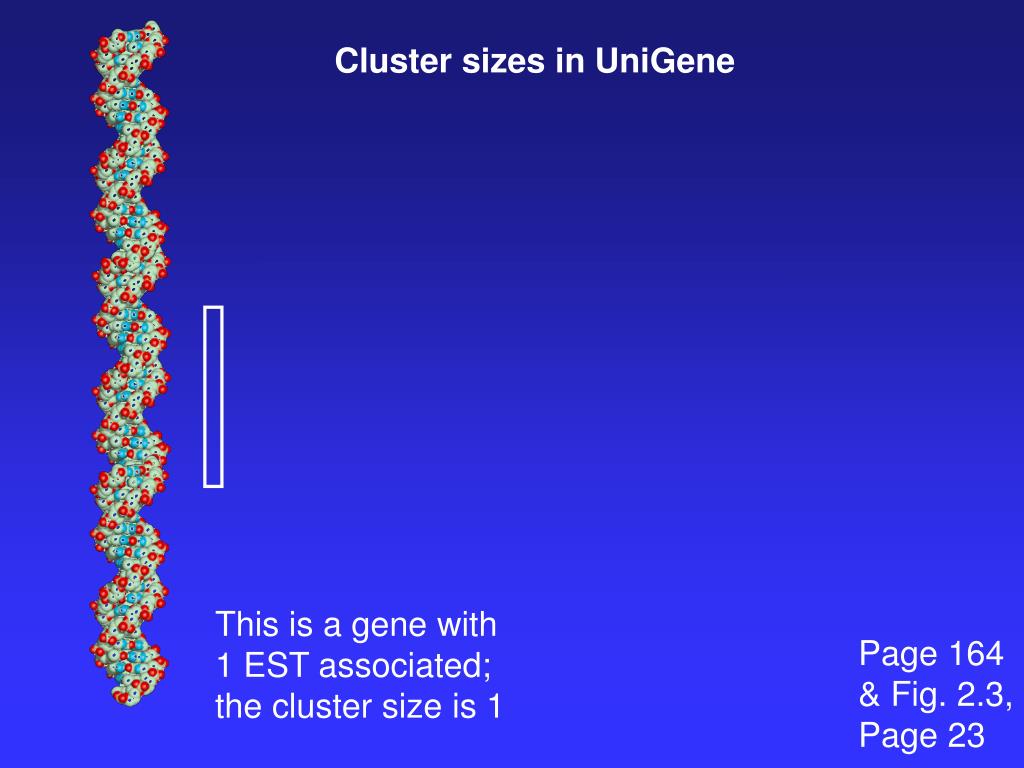 Cluster sizes in UniGene

This is a gene with 1 EST associated; the cluster size is 1

Page 164 & Fig. 2.3, Page 23